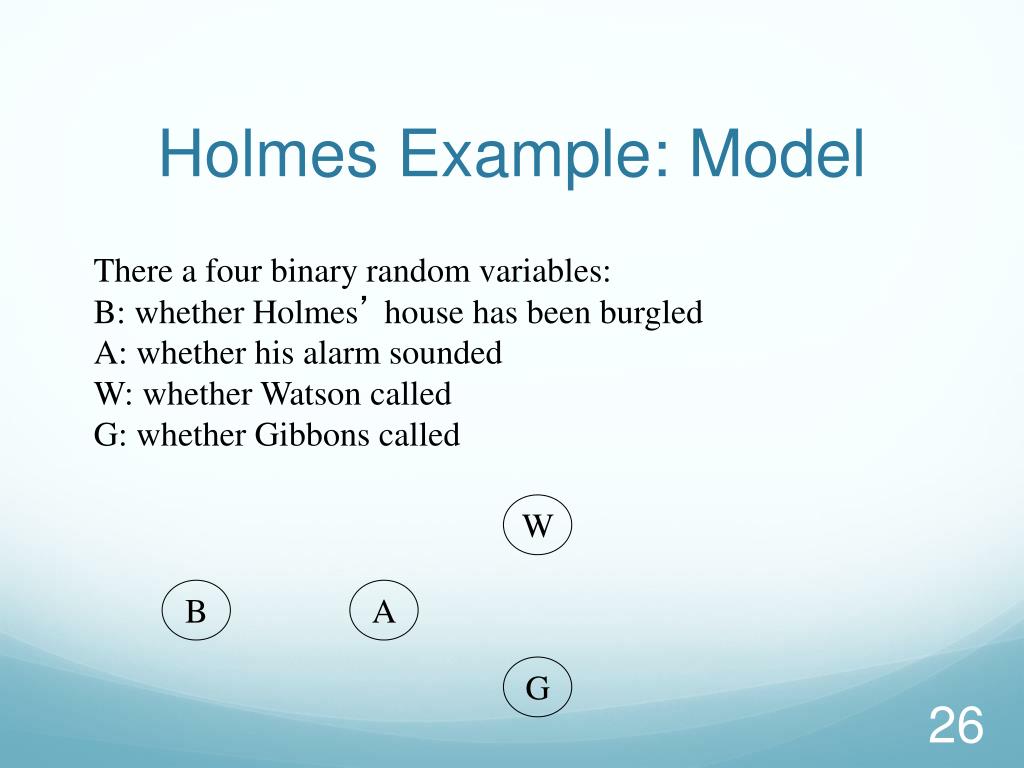 Holmes Example: Model

There a four binary random variables:
B: whether Holmes’ house has been burgled
A: whether his alarm sounded
W: whether Watson called
G: whether Gibbons called

W

B

A

G

26